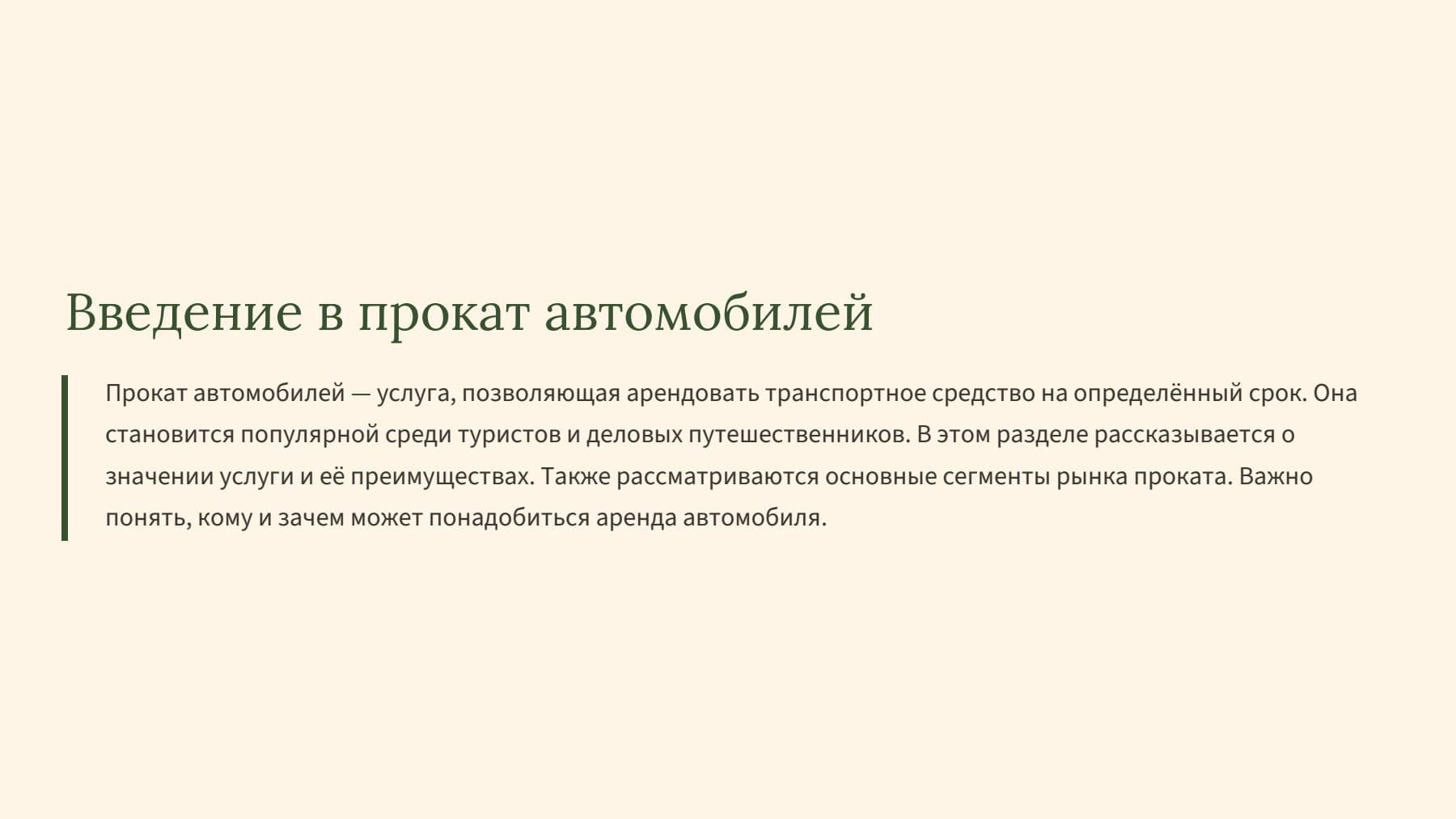 Введение в прокат автомобилей

Прокат автомобилей — услуга, позволяющая арендовать транспортное средство на определённый срок. Она становится популярной среди туристов и деловых путешественников. В этом разделе рассказывается о значении услуги и её преимуществах. Также рассматриваются основные сегменты рынка проката. Важно понять, кому и зачем может понадобиться аренда автомобиля.